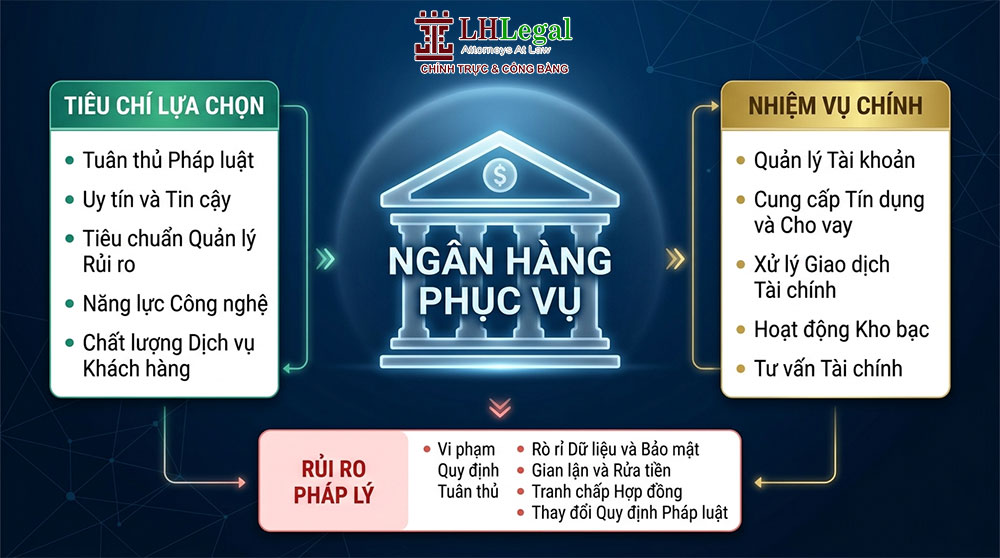 LHLegal
Attorneys At Law
CHÍNH TRỰC & CÔNG BẰNG

TIÊU CHÍ LỰA CHỌN
- Tuân thủ Pháp luật
- Uy tín và Tin cậy
- Tiêu chuẩn Quản lý Rủi ro
- Năng lực Công nghệ
- Chất lượng Dịch vụ Khách hàng

$

NGÂN HÀNG PHỤC VỤ

NHIỆM VỤ CHÍNH
- Quản lý Tài khoản
- Cung cấp Tín dụng và Cho vay
- Xử lý Giao dịch Tài chính
- Hoạt động Kho bạc
- Tư vấn Tài chính

RỦI RO PHÁP LÝ
- Vi phạm Quy định Tuân thủ
- Rò rỉ Dữ liệu và Bảo mật
- Gian lận và Rửa tiền
- Tranh chấp Hợp đồng
- Thay đổi Quy định Pháp luật